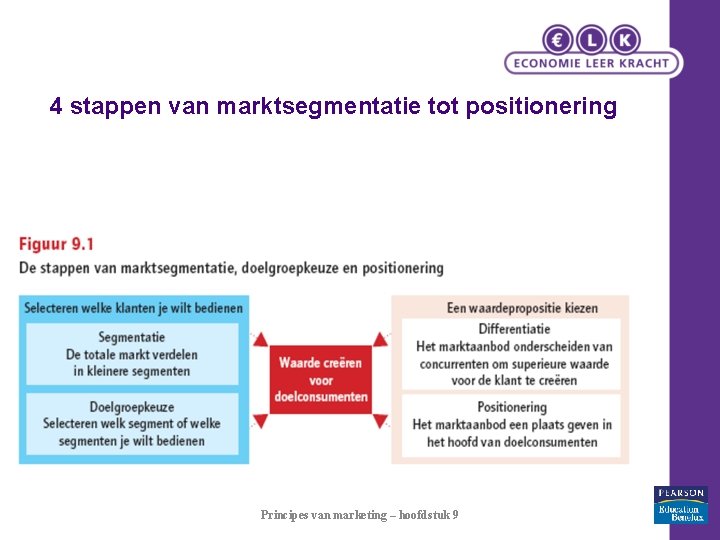 € L K
ECONOMIE LEER KRACHT

4 stappen van marktsegmentatie tot positionering

Figuur 9.1
De stappen van marktsegmentatie, doelgroepkeuze en positionering

Selecteren welke klanten je wilt bedienen

Segmentatie
De totale markt verdelen in kleinere segmenten

Doelgroepkeuze
Selecteren welk segment of welke segmenten je wilt bedienen

Waarde creëren voor doelconsumenten

Een waardepropositie kiezen

Differentiatie
Het marktaanbod onderscheiden van concurrenten om superieure waarde voor de klant te creëren

Positionering
Het marktaanbod een plaats geven in het hoofd van doelconsumenten

Principes van marketing – hoofdstuk 9

PEARSON
Education Benelux